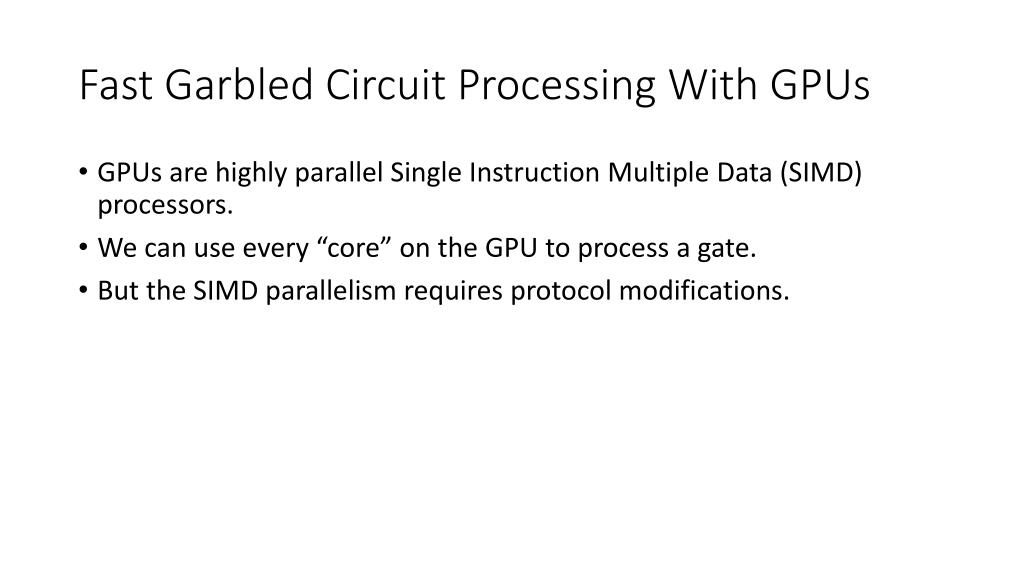 Fast Garbled Circuit Processing With GPUs

• GPUs are highly parallel Single Instruction Multiple Data (SIMD) processors.
• We can use every “core” on the GPU to process a gate.
• But the SIMD parallelism requires protocol modifications.